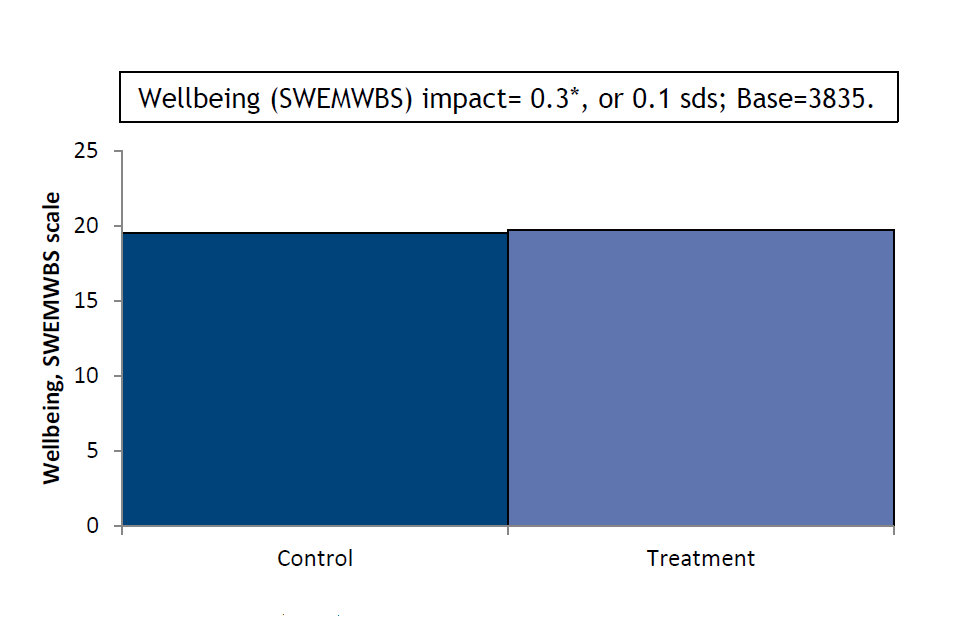 Wellbeing (SWEMWBS) impact= 0.3*, or 0.1 sds; Base=3835.

Wellbeing, SWEMWBS scale

25
20
15
10
5
0

Control
Treatment